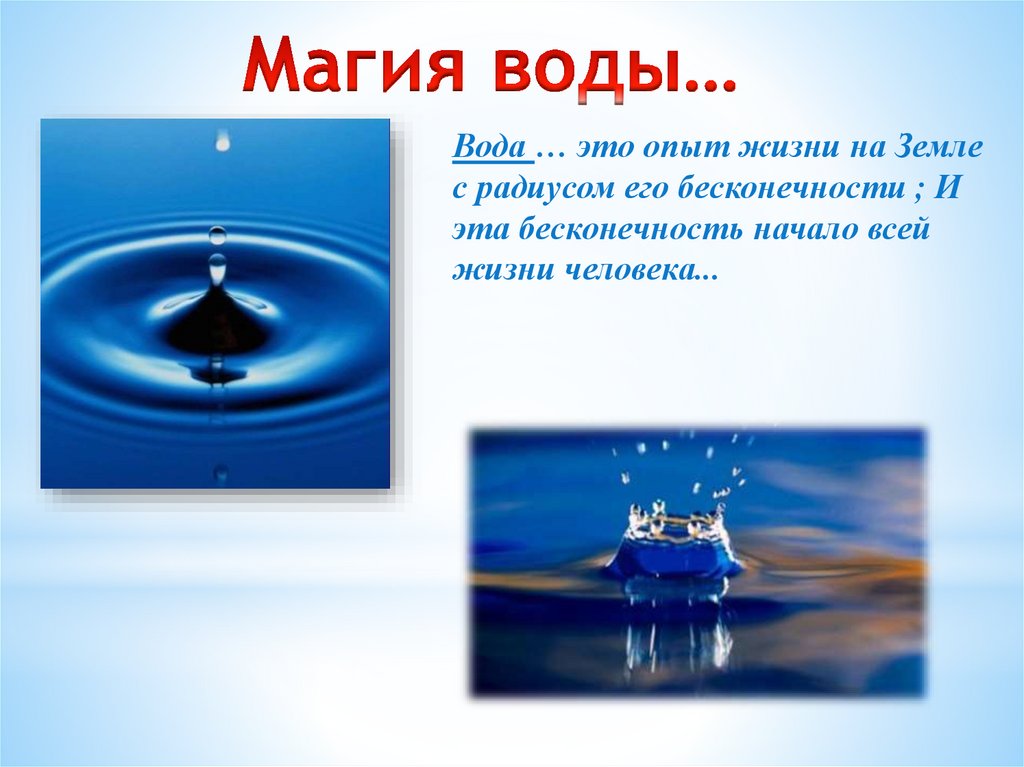 Магия воды…

Вода … это опыт жизни на Земле с радиусом его бесконечности ; И эта бесконечность начало всей жизни человека...